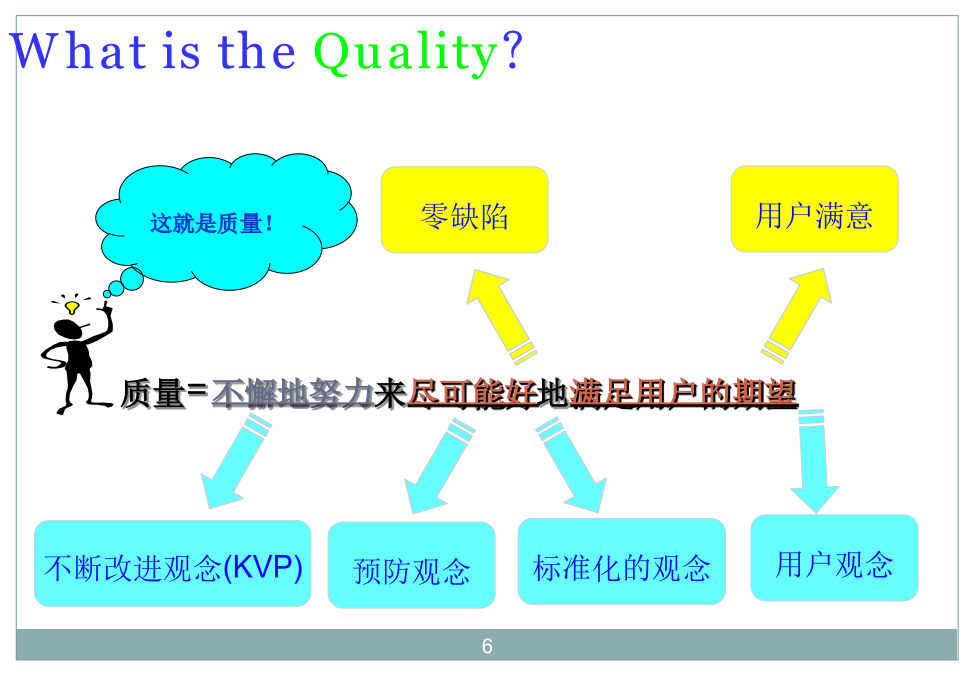 What is the Quality?

这就是质量!

零缺陷

用户满意

质量=不懈地努力来尽可能好地满足用户的期望

不断改进观念(KVP)

预防观念

标准化的观念

用户观念

6